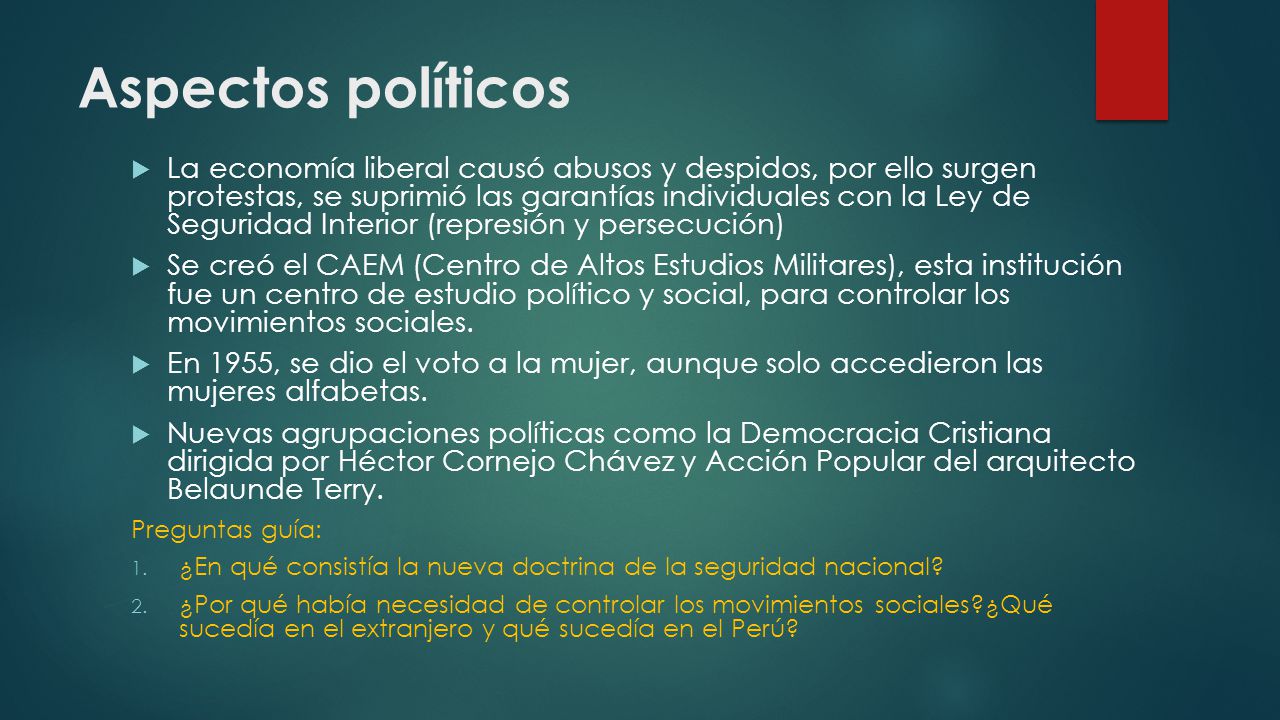 Aspectos políticos

La economía liberal causó abusos y despidos, por ello surgen protestas, se suprimió las garantías individuales con la Ley de Seguridad Interior (represión y persecución)

Se creó el CAEM (Centro de Altos Estudios Militares), esta institución fue un centro de estudio político y social, para controlar los movimientos sociales.

En 1955, se dio el voto a la mujer, aunque solo accedieron las mujeres alfabetas.

Nuevas agrupaciones políticas como la Democracia Cristiana dirigida por Héctor Cornejo Chávez y Acción Popular del arquitecto Belaunde Terry.

Preguntas guía:

1. ¿En qué consistía la nueva doctrina de la seguridad nacional?

2. ¿Por qué había necesidad de controlar los movimientos sociales?¿Qué sucedía en el extranjero y qué sucedía en el Perú?